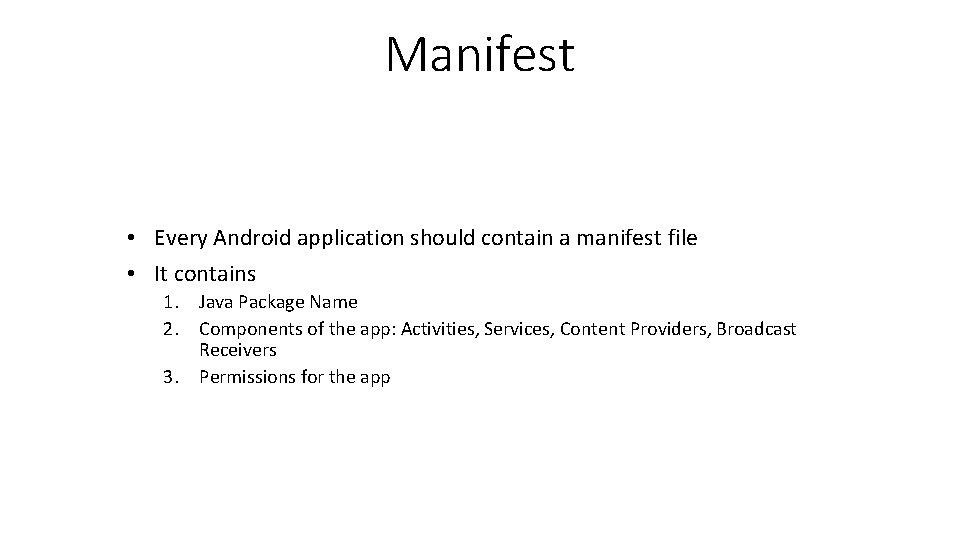 Manifest

• Every Android application should contain a manifest file
• It contains
1. Java Package Name
2. Components of the app: Activities, Services, Content Providers, Broadcast Receivers
3. Permissions for the app